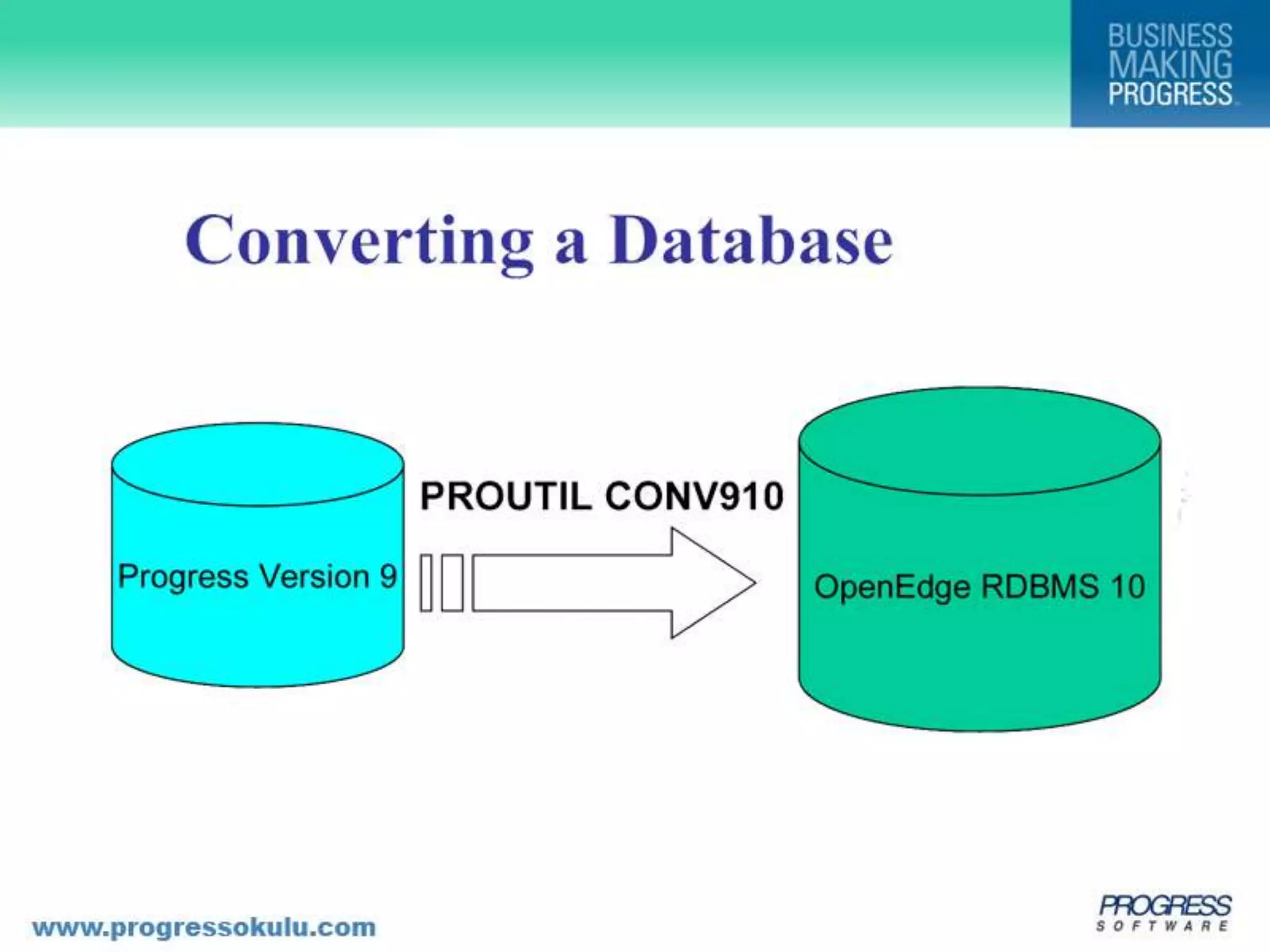 BUSINESS MAKING PROGRESS

Converting a Database

Progress Version 9

PROUTIL CONV910

OpenEdge RDBMS 10

www.progressokulu.com

PROGRESS SOFTWARE